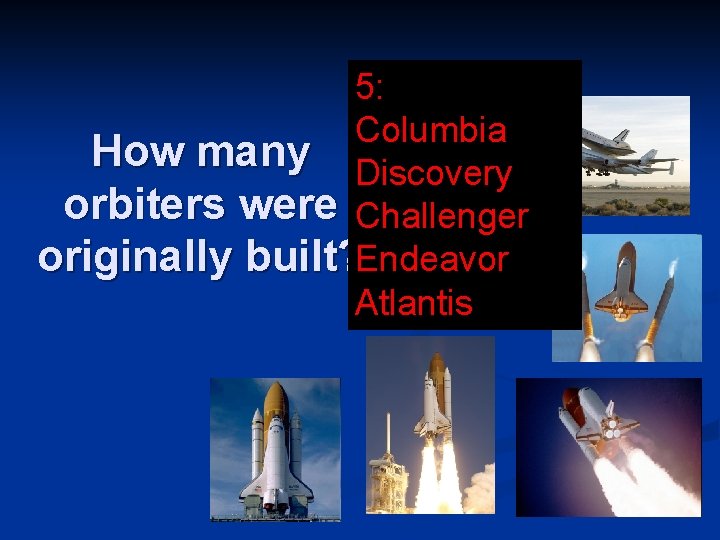 How many orbiters were originally built?

5:
Columbia
Discovery
Challenger
Endeavor
Atlantis